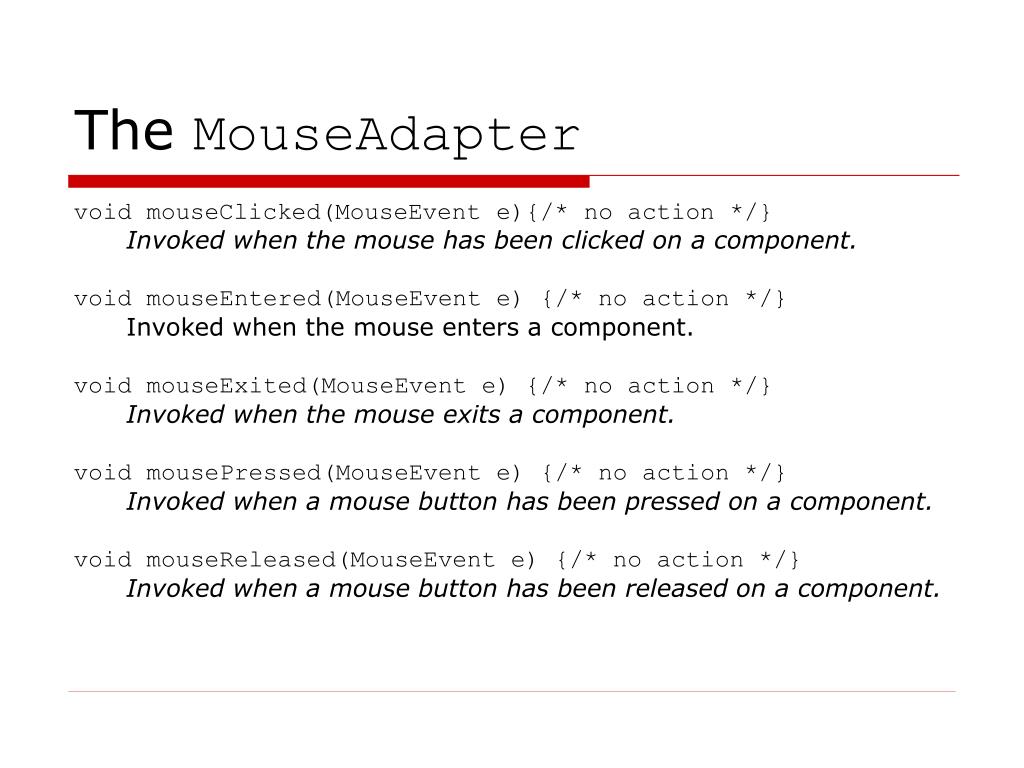 The MouseAdapter

void mouseClicked(MouseEvent e){/* no action */}
Invoked when the mouse has been clicked on a component.

void mouseEntered(MouseEvent e) {/* no action */}
Invoked when the mouse enters a component.

void mouseExited(MouseEvent e) {/* no action */}
Invoked when the mouse exits a component.

void mousePressed(MouseEvent e) {/* no action */}
Invoked when a mouse button has been pressed on a component.

void mouseReleased(MouseEvent e) {/* no action */}
Invoked when a mouse button has been released on a component.